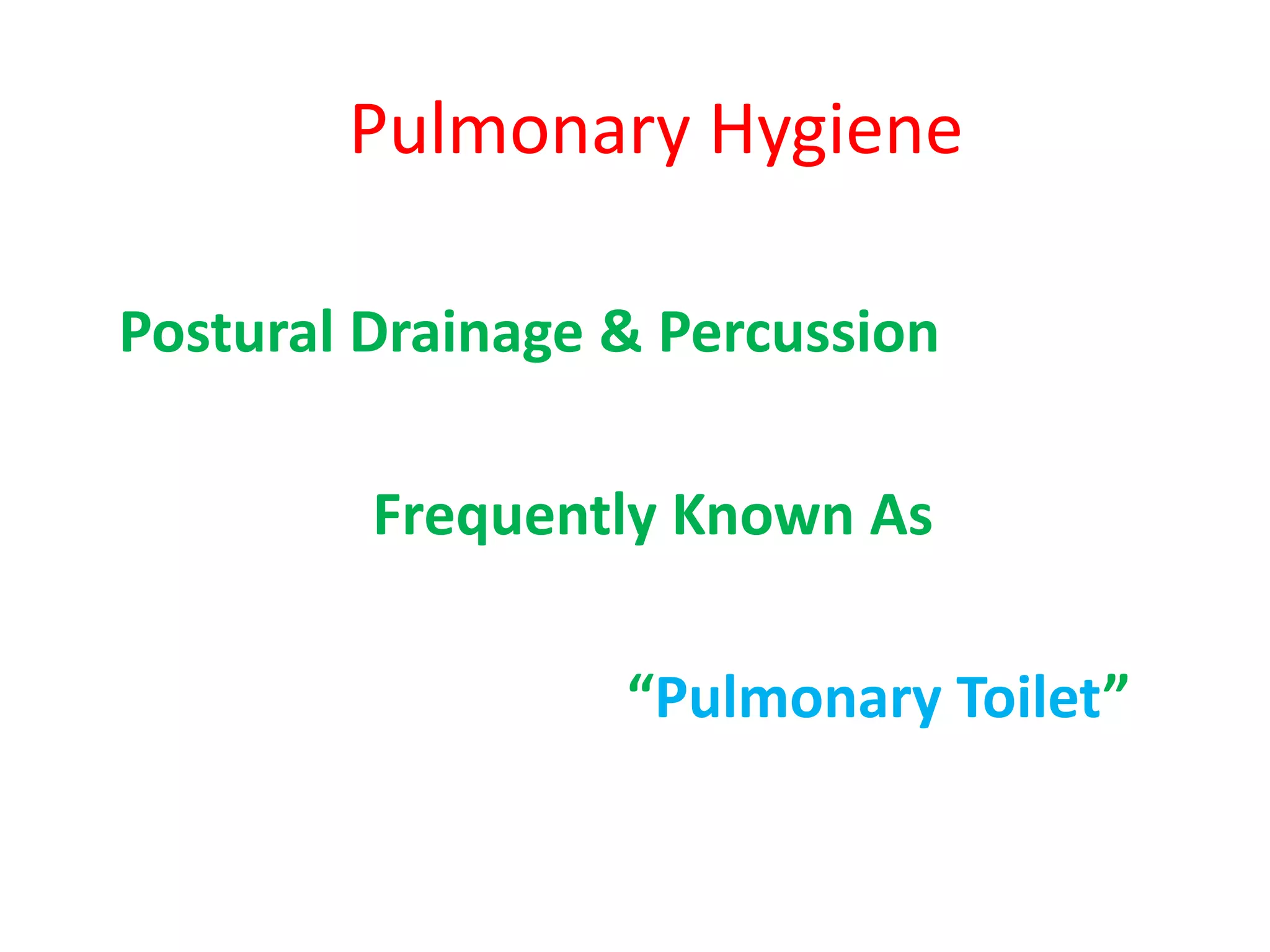 Pulmonary Hygiene

Postural Drainage & Percussion

Frequently Known As

“Pulmonary Toilet”